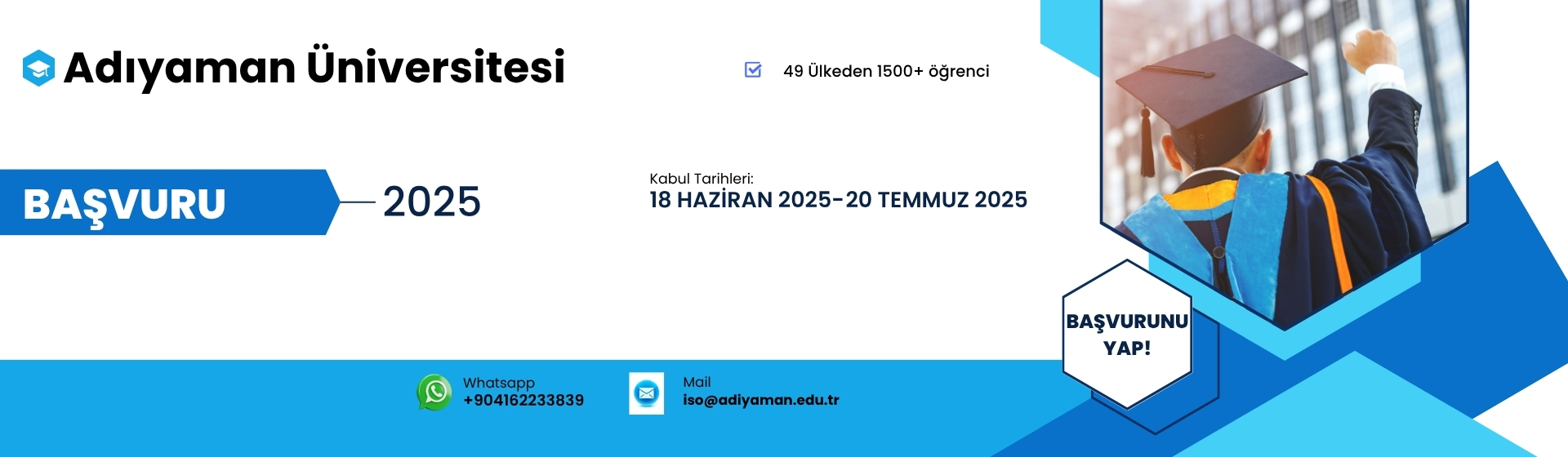 Adıyaman Üniversitesi

49 Ülkeden 1500+ öğrenci

BAŞVURU

2025

Kabul Tarihleri:
18 HAZİRAN 2025-20 TEMMUZ 2025

BAŞVURUNU YAP!

Whatsapp
+904162233839

Mail
iso@adiyaman.edu.tr